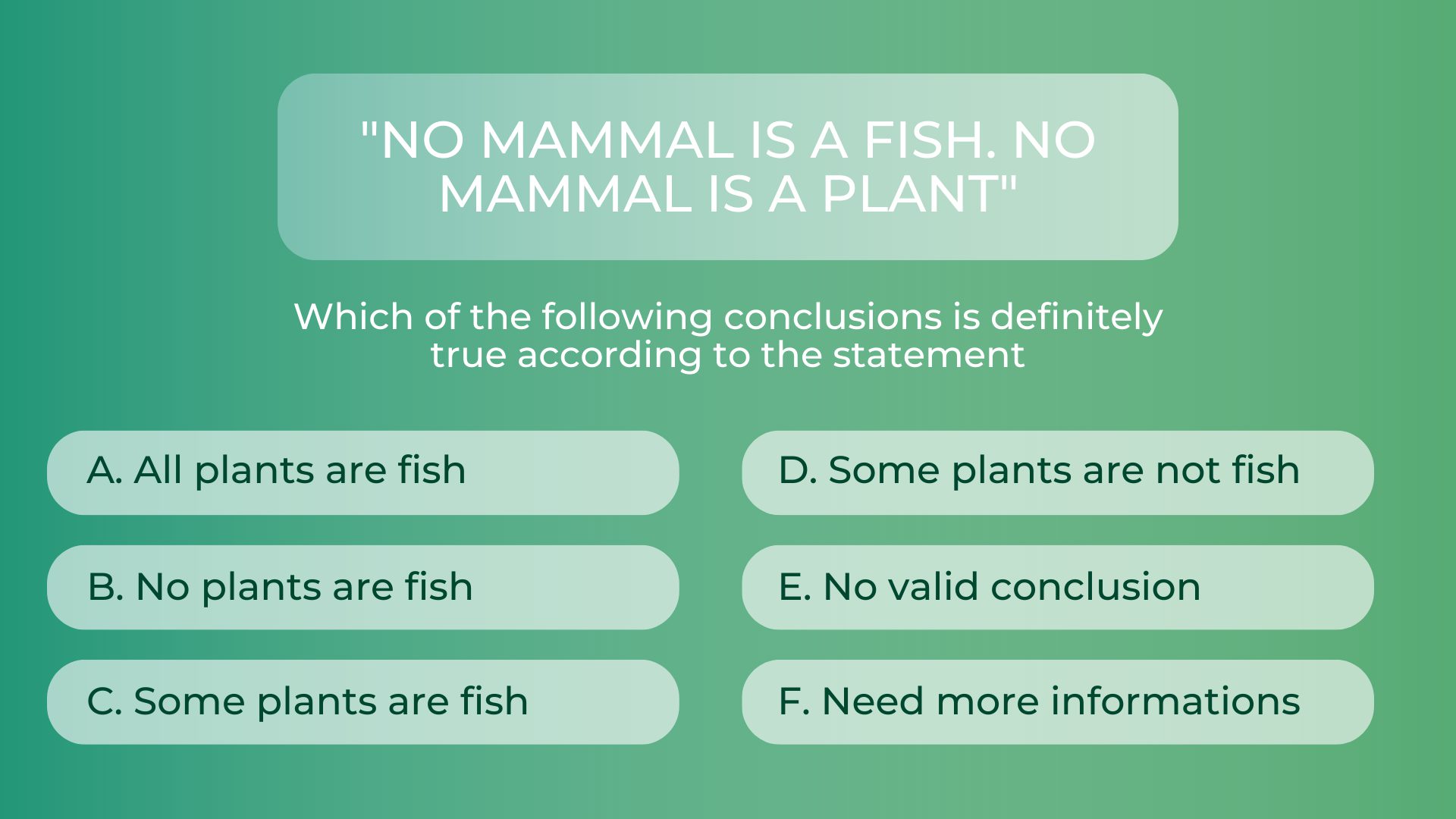 "NO MAMMAL IS A FISH. NO MAMMAL IS A PLANT"

Which of the following conclusions is definitely true according to the statement

A. All plants are fish

B. No plants are fish

C. Some plants are fish

D. Some plants are not fish

E. No valid conclusion

F. Need more informations